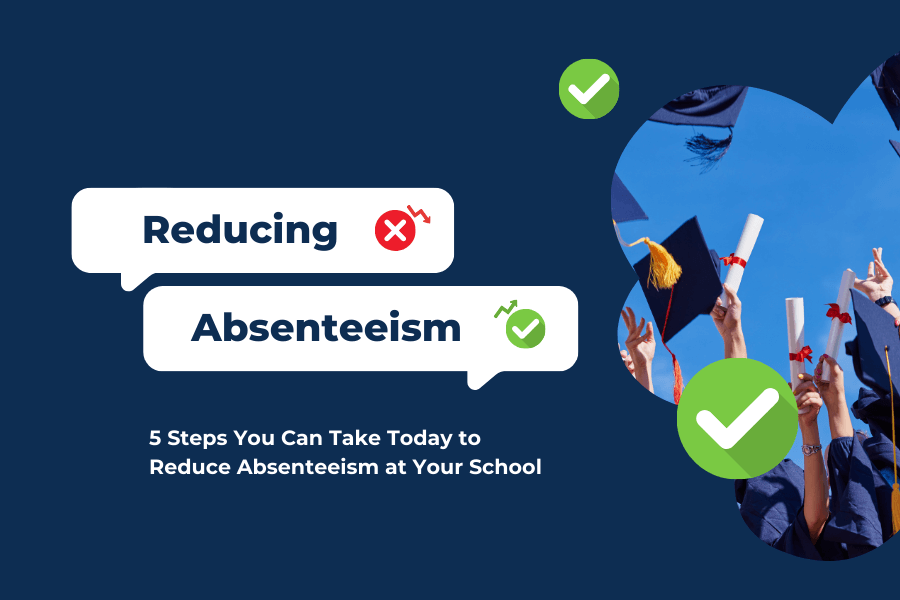 Reducing

Absenteeism

5 Steps You Can Take Today to Reduce Absenteeism at Your School